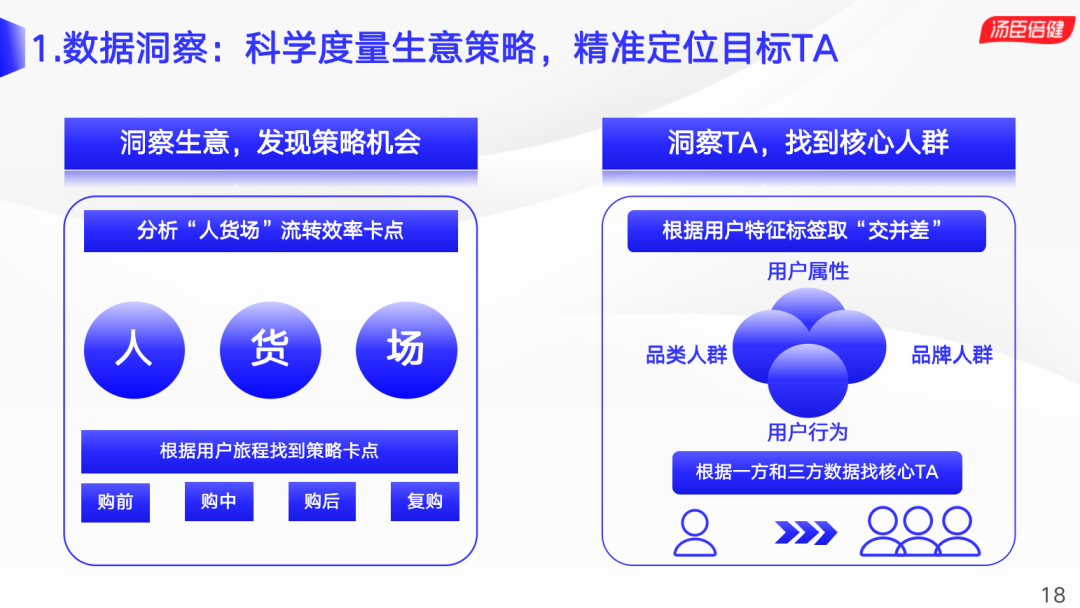 1.数据洞察：科学度量生意策略，精准定位目标TA

汤臣倍健

洞察生意，发现策略机会

分析“人货场”流转效率卡点

人

货

场

根据用户旅程找到策略卡点

购前

购中

购后

复购

洞察TA，找到核心人群

根据用户特征标签取“交并差”

用户属性

品类人群

品牌人群

用户行为

根据一方和三方数据找核心TA

18